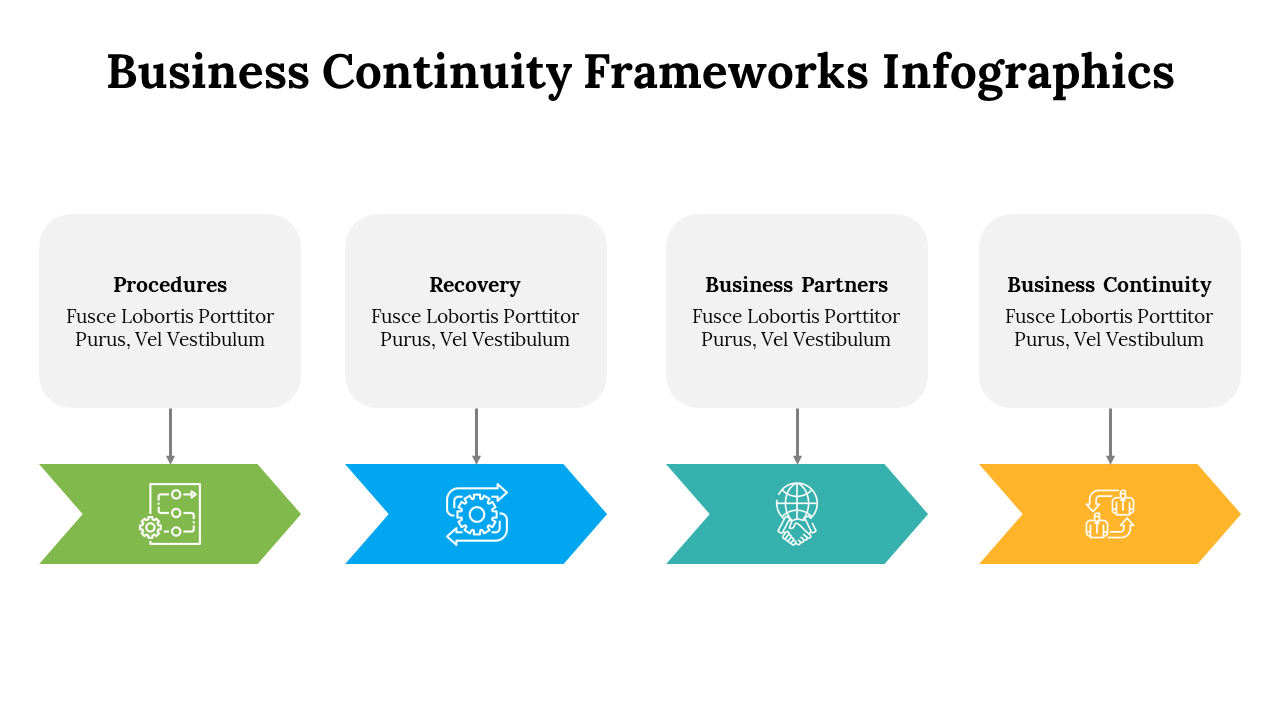 Business Continuity Frameworks Infographics

Procedures
Fusce Lobortis Porttitor Purus, Vel Vestibulum

Recovery
Fusce Lobortis Porttitor Purus, Vel Vestibulum

Business Partners
Fusce Lobortis Porttitor Purus, Vel Vestibulum

Business Continuity
Fusce Lobortis Porttitor Purus, Vel Vestibulum